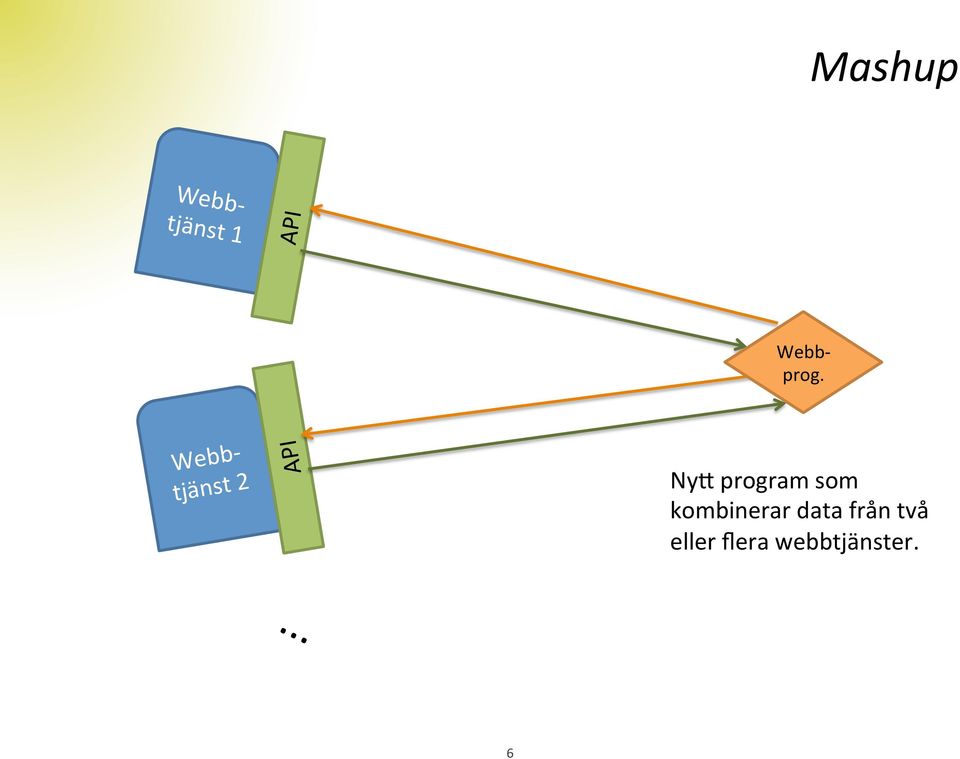 Mashup

Webb-tjänst 1

API

Webb-prog.

Webb-tjänst 2

API

Nytt program som kombinerar data från två eller flera webbtjänster.

...

6